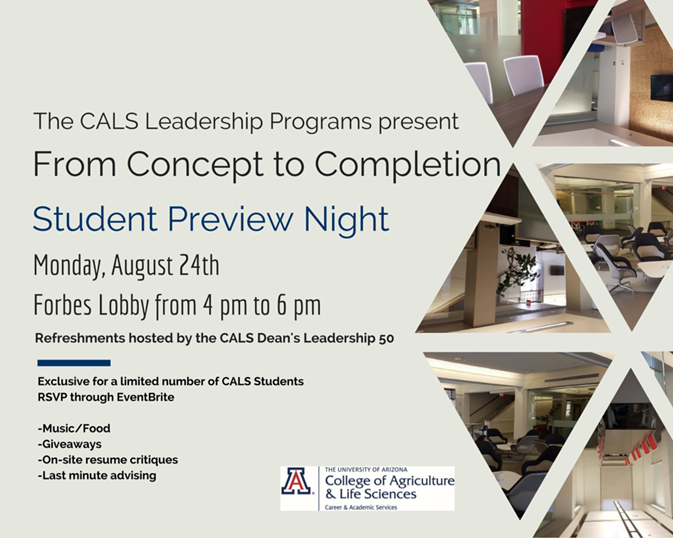 The CALS Leadership Programs present

From Concept to Completion

Student Preview Night

Monday, August 24th

Forbes Lobby from 4 pm to 6 pm

Refreshments hosted by the CALS Dean's Leadership 50

Exclusive for a limited number of CALS Students
RSVP through EventBrite

-Music/Food
-Giveaways
-On-site resume critiques
-Last minute advising

A
THE UNIVERSITY OF ARIZONA
College of Agriculture & Life Sciences
Career & Academic Services